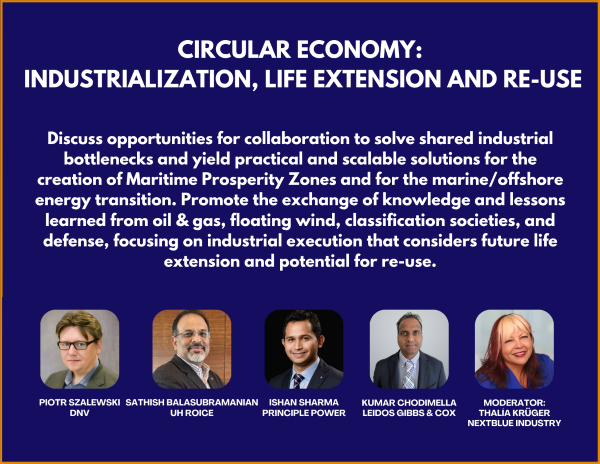 CIRCULAR ECONOMY:
INDUSTRIALIZATION, LIFE EXTENSION AND RE-USE

Discuss opportunities for collaboration to solve shared industrial bottlenecks and yield practical and scalable solutions for the creation of Maritime Prosperity Zones and for the marine/offshore energy transition. Promote the exchange of knowledge and lessons learned from oil & gas, floating wind, classification societies, and defense, focusing on industrial execution that considers future life extension and potential for re-use.

PIOTR SZALEWSKI
DNV

SATHISH BALASUBRAMANIAN
UH ROICE

ISHAN SHARMA
PRINCIPLE POWER

KUMAR CHODIMELLA
LEIDOS GIBBS & COX

MODERATOR:
THALIA KRÜGER
NEXTBLUE INDUSTRY